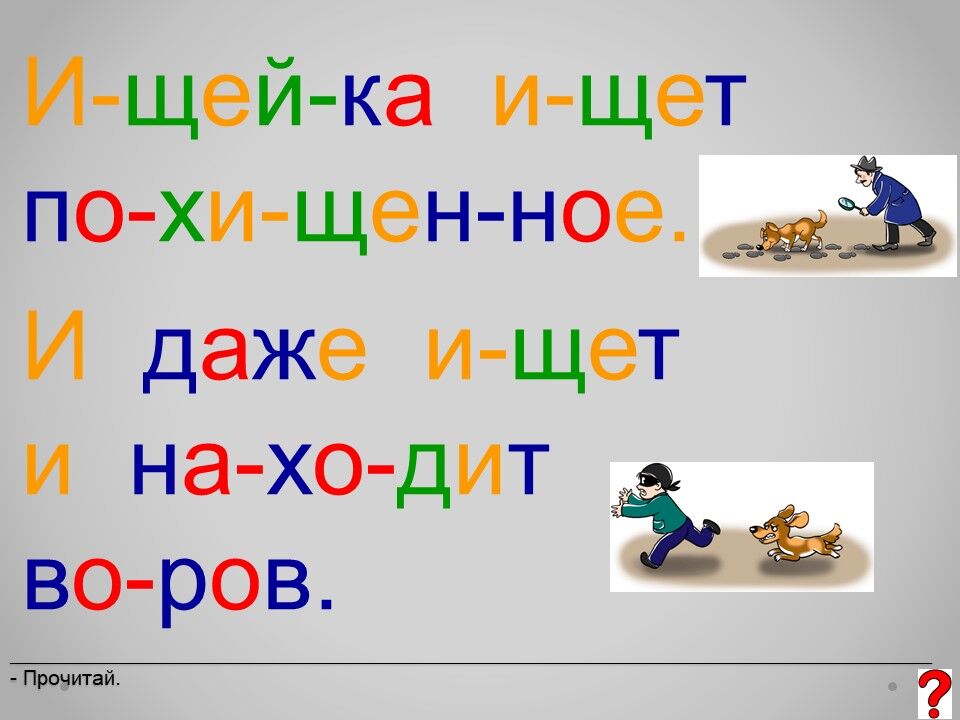 И-щей-ка и-щет по-хи-щен-ное.

И даже и-щет и на-хо-дит во-ров.

- Прочитай.

?